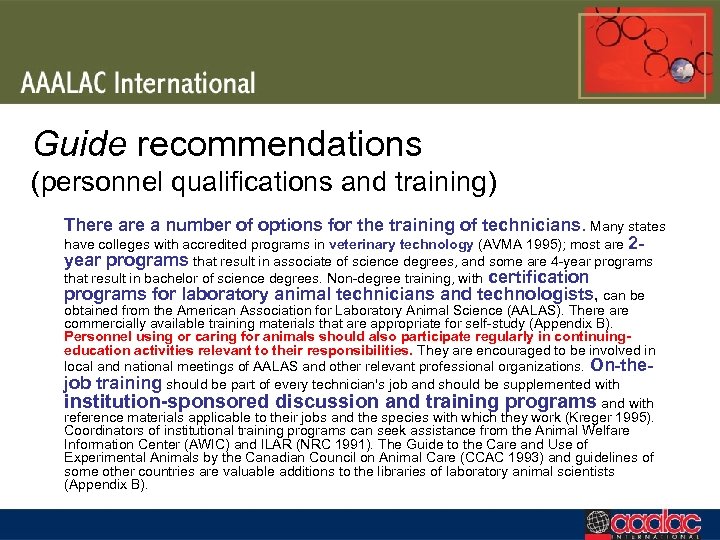 AAALAC International

Guide recommendations
(personnel qualifications and training)

There are a number of options for the training of technicians. Many states have colleges with accredited programs in veterinary technology (AVMA 1995); most are 2-year programs that result in associate of science degrees, and some are 4-year programs that result in bachelor of science degrees. Non-degree training, with certification programs for laboratory animal technicians and technologists, can be obtained from the American Association for Laboratory Animal Science (AALAS). There are commercially available training materials that are appropriate for self-study (Appendix B). Personnel using or caring for animals should also participate regularly in continuing-education activities relevant to their responsibilities. They are encouraged to be involved in local and national meetings of AALAS and other relevant professional organizations. On-the-job training should be part of every technician's job and should be supplemented with institution-sponsored discussion and training programs and with reference materials applicable to their jobs and the species with which they work (Kreger 1995). Coordinators of institutional training programs can seek assistance from the Animal Welfare Information Center (AWIC) and ILAR (NRC 1991). The Guide to the Care and Use of Experimental Animals by the Canadian Council on Animal Care (CCAC 1993) and guidelines of some other countries are valuable additions to the libraries of laboratory animal scientists (Appendix B).

aaalac INTERNATIONAL